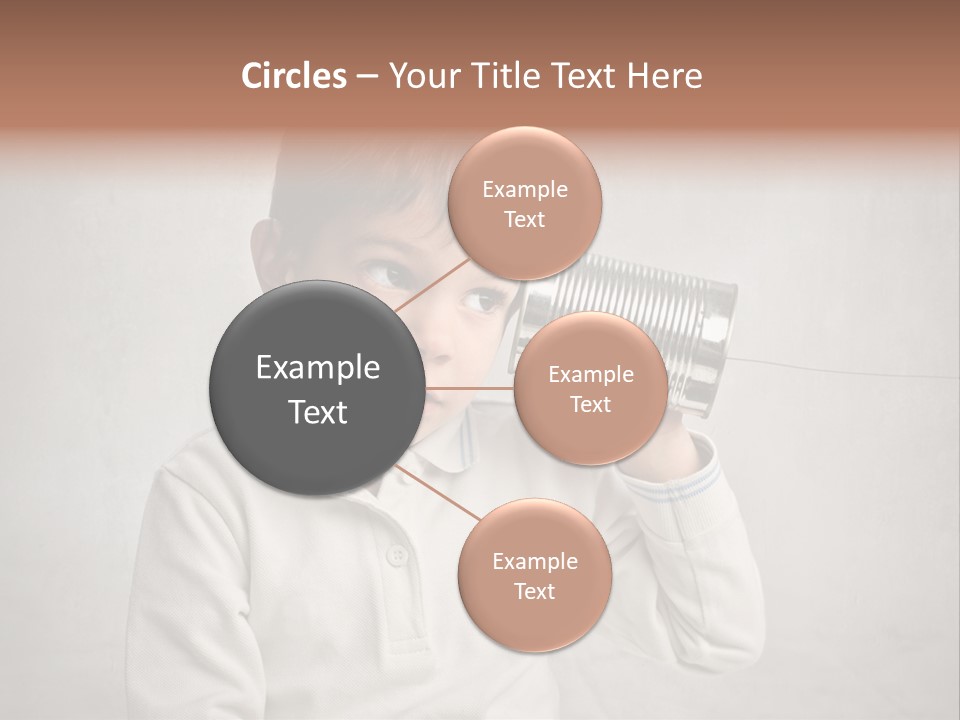 Circles – Your Title Text Here

Example Text

Example Text

Example Text

Example Text